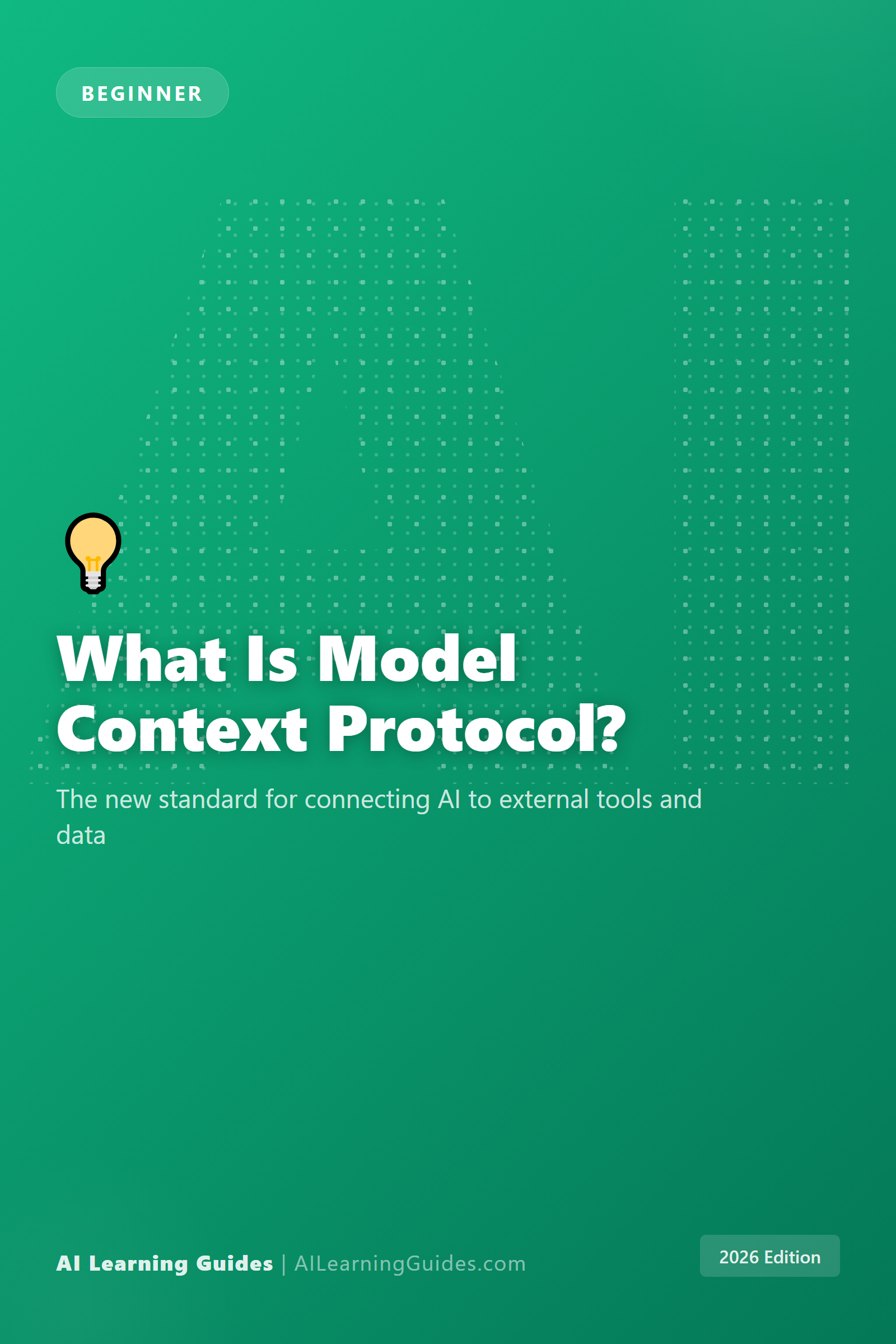 BEGINNER

AI

What Is Model Context Protocol?

The new standard for connecting AI to external tools and data

AI Learning Guides | AILearningGuides.com

2026 Edition